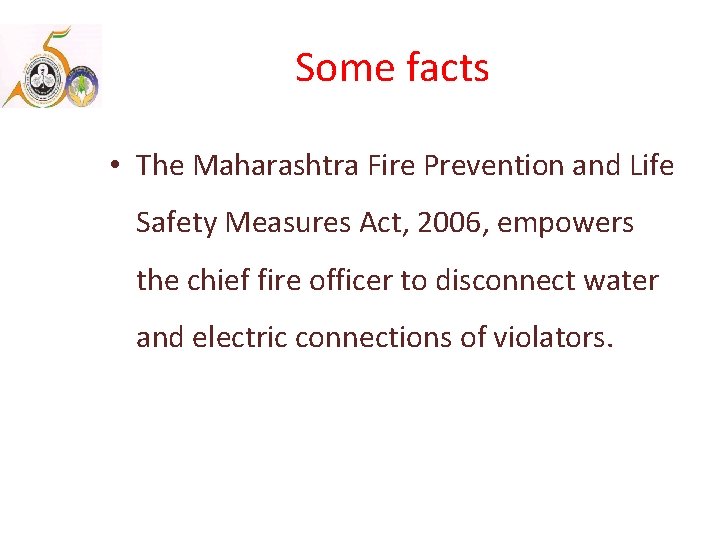 Some facts

• The Maharashtra Fire Prevention and Life Safety Measures Act, 2006, empowers the chief fire officer to disconnect water and electric connections of violators.